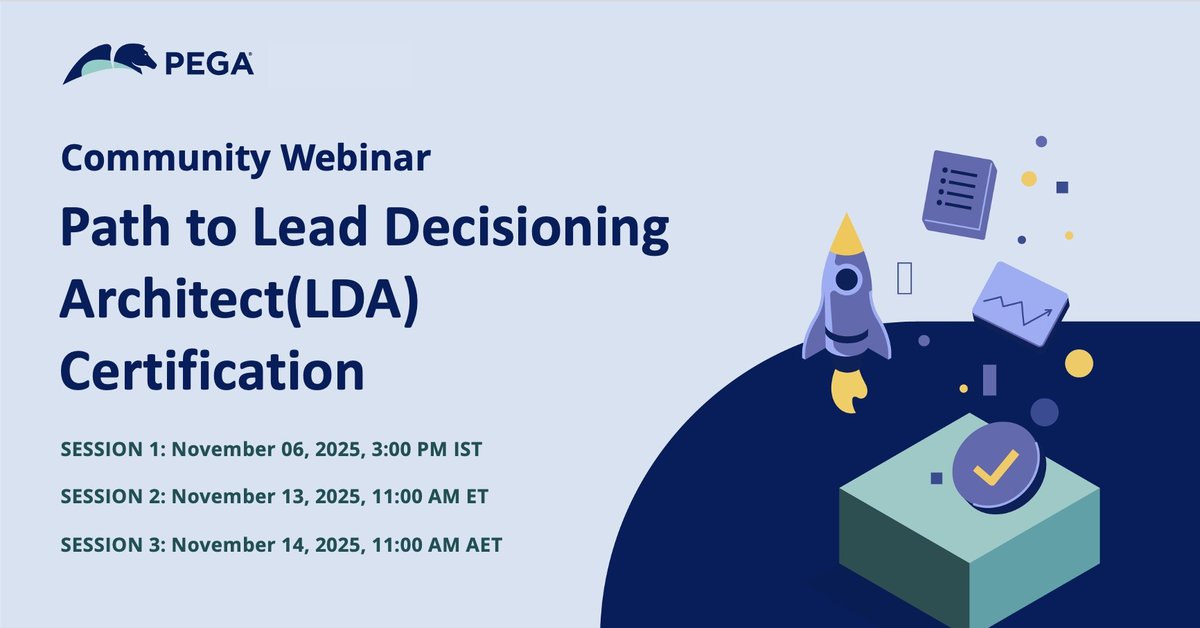 PEGA

Community Webinar

Path to Lead Decisioning Architect(LDA) Certification

SESSION 1: November 06, 2025, 3:00 PM IST

SESSION 2: November 13, 2025, 11:00 AM ET

SESSION 3: November 14, 2025, 11:00 AM AET